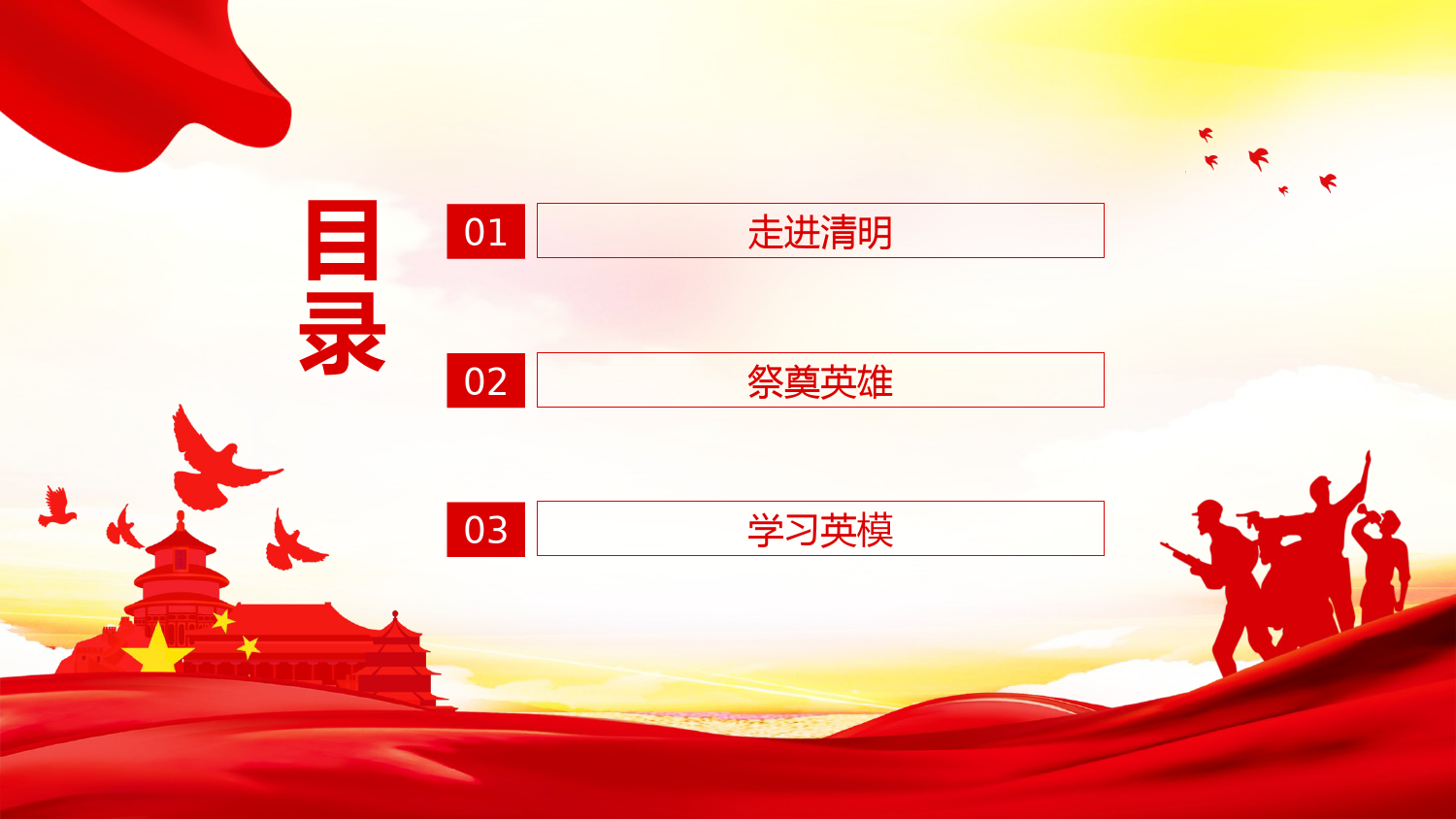 目录

01 走进清明

02 祭奠英雄

03 学习英模